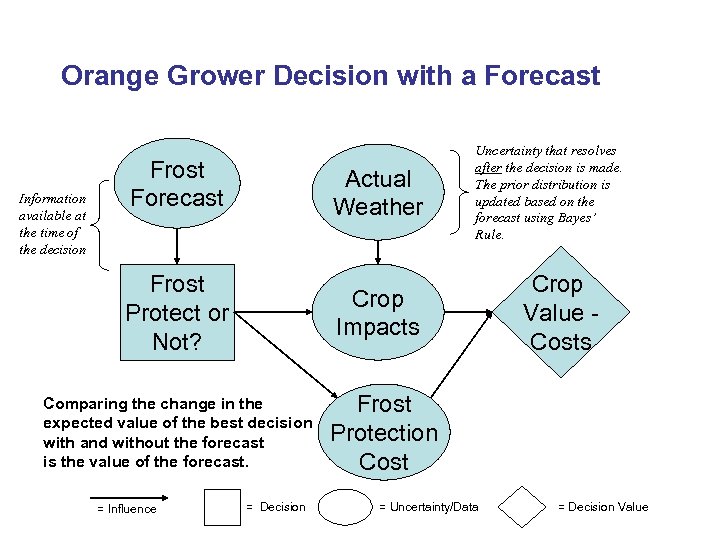 Orange Grower Decision with a Forecast

Information available at the time of the decision

Frost Forecast

Actual Weather

Uncertainty that resolves after the decision is made. The prior distribution is updated based on the forecast using Bayes' Rule.

Frost Protect or Not?

Crop Impacts

Crop Value - Costs

Frost Protection Cost

Comparing the change in the expected value of the best decision with and without the forecast is the value of the forecast.

= Influence

= Decision

= Uncertainty/Data

= Decision Value